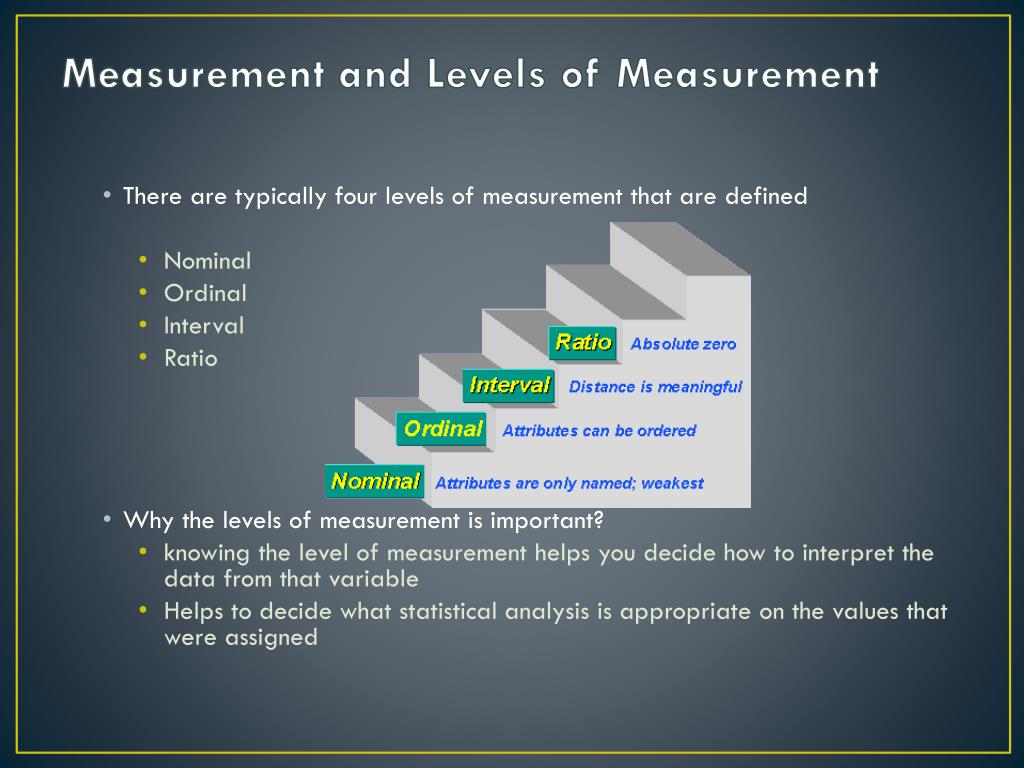 Measurement and Levels of Measurement

• There are typically four levels of measurement that are defined

• Nominal
• Ordinal
• Interval
• Ratio

Ratio Absolute zero
Interval Distance is meaningful
Ordinal Attributes can be ordered
Nominal Attributes are only named; weakest

• Why the levels of measurement is important?
• knowing the level of measurement helps you decide how to interpret the data from that variable
• Helps to decide what statistical analysis is appropriate on the values that were assigned